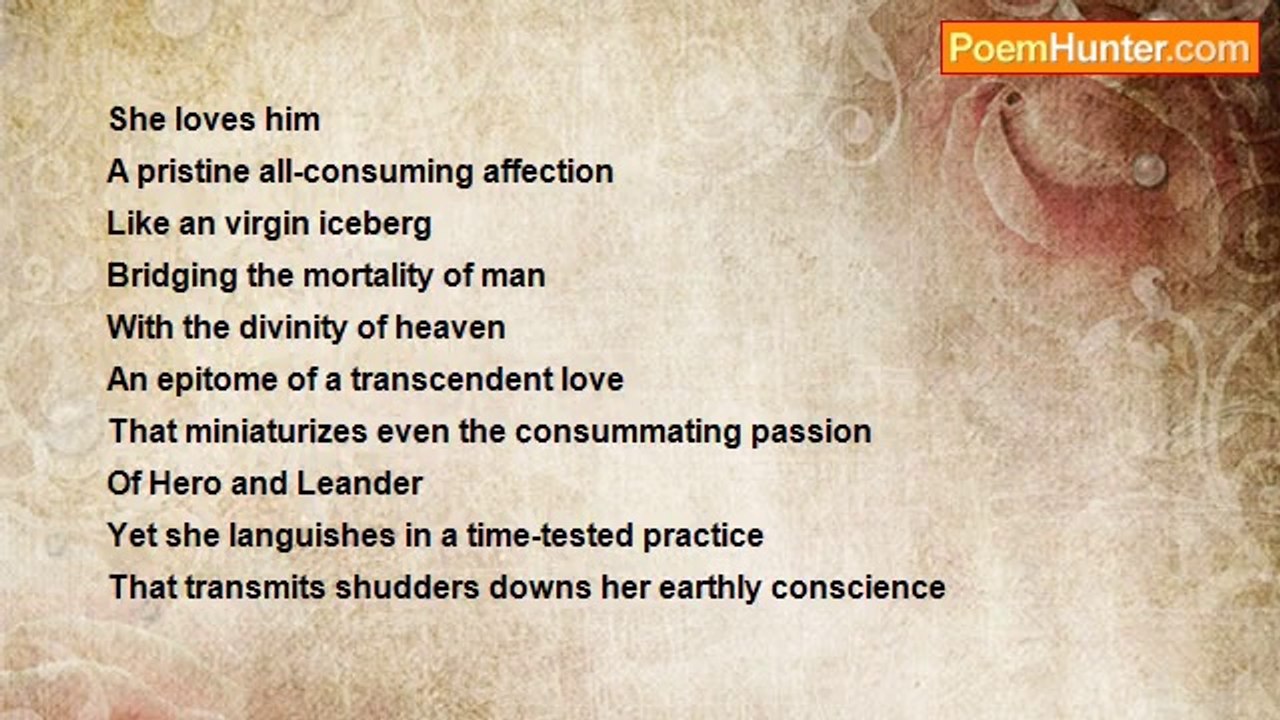 PoemHunter.com

She loves him
A pristine all-consuming affection
Like an virgin iceberg
Bridging the mortality of man
With the divinity of heaven
An epitome of a transcendent love
That miniaturizes even the consummating passion
Of Hero and Leander
Yet she languishes in a time-tested practice
That transmits shudders downs her earthly conscience